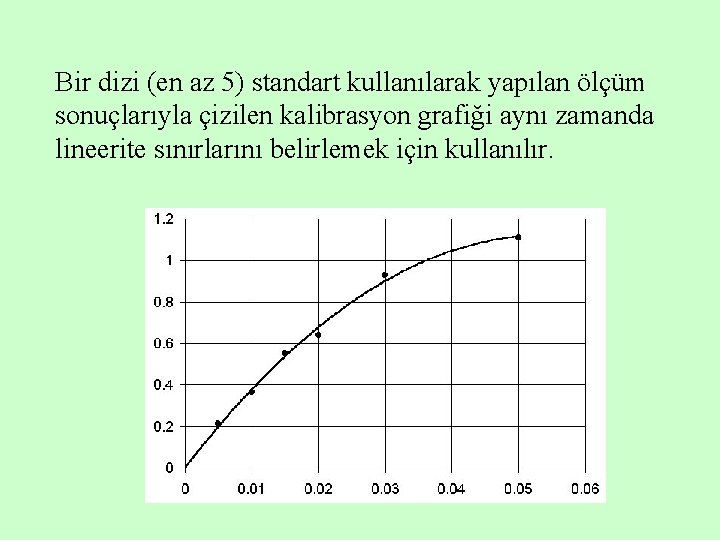 Bir dizi (en az 5) standart kullanılarak yapılan ölçüm sonuçlarıyla çizilen kalibrasyon grafiği aynı zamanda lineerite sınırlarını belirlemek için kullanılır.

1.2
1
0.8
0.6
0.4
0.2
0
0
0.01
0.02
0.03
0.04
0.05
0.06